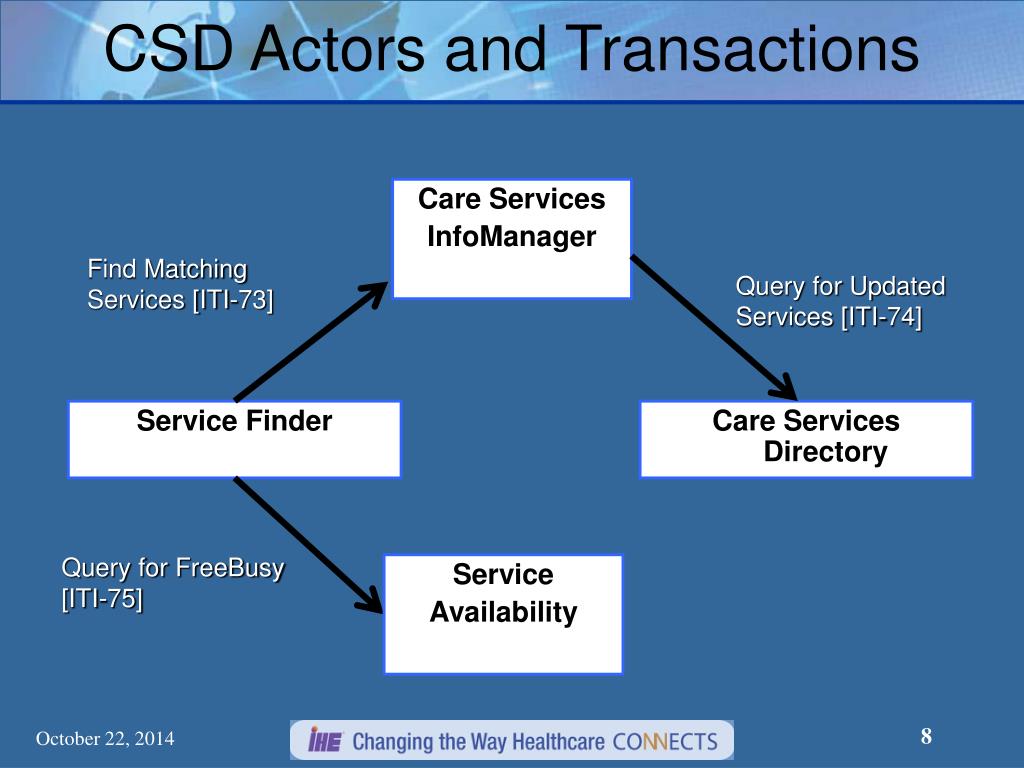 CSD Actors and Transactions

Care Services InfoManager

Find Matching Services [ITI-73]

Query for Updated Services [ITI-74]

Service Finder

Care Services Directory

Query for FreeBusy [ITI-75]

Service Availability

October 22, 2014

IHE Changing the Way Healthcare CONNECTS

8